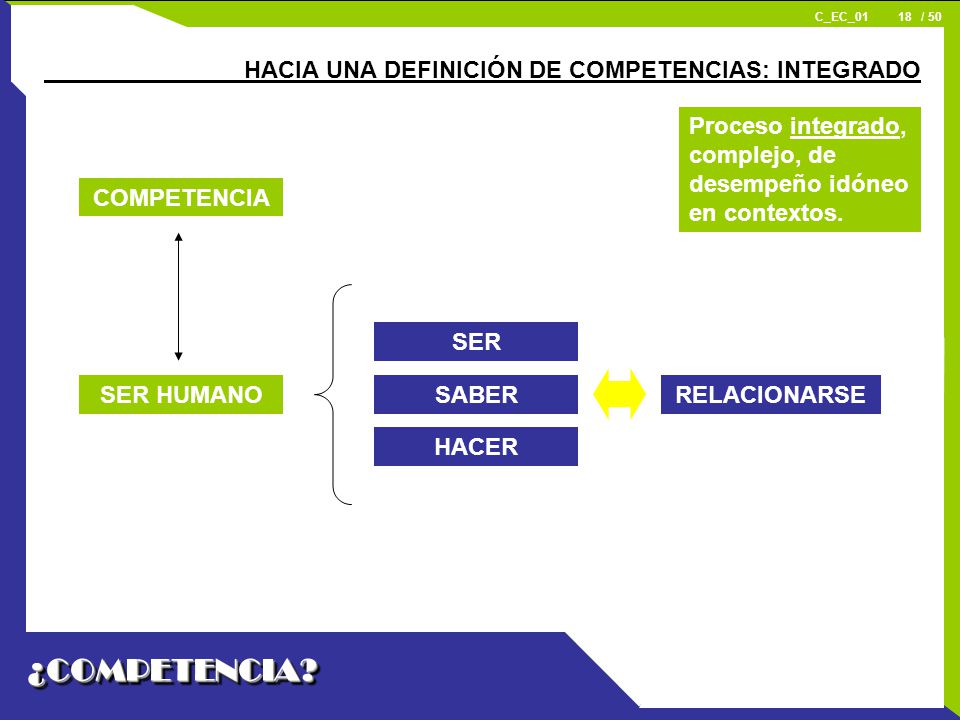 C_EC_01 18 / 50

HACIA UNA DEFINICIÓN DE COMPETENCIAS: INTEGRADO

Proceso integrado, complejo, de desempeño idóneo en contextos.

COMPETENCIA

SER HUMANO

SER

SABER

HACER

RELACIONARSE

¿COMPETENCIA?